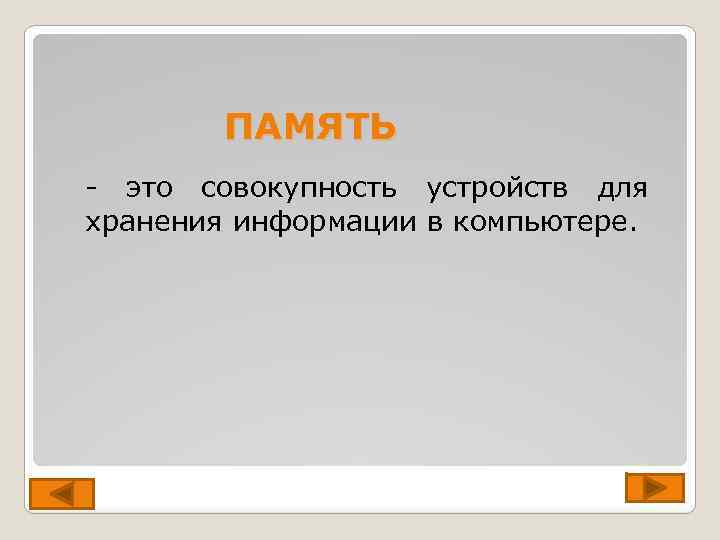 ПАМЯТЬ

- это совокупность устройств для хранения информации в компьютере.